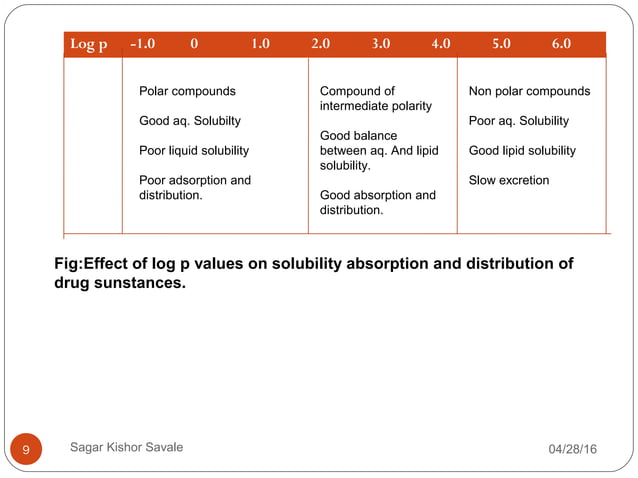 | Log p | -1.0 0 1.0 | 2.0 3.0 4.0 | 5.0 6.0 |
|---|---|---|---|
| | Polar compounds<br><br>Good aq. Solubilty<br><br>Poor liquid solubility<br><br>Poor adsorption and distribution. | Compound of intermediate polarity<br><br>Good balance between aq. And lipid solubility.<br><br>Good absorption and distribution. | Non polar compounds<br><br>Poor aq. Solubility<br><br>Good lipid solubility<br><br>Slow excretion |

Fig:Effect of log p values on solubility absorption and distribution of drug sunstances.

9 Sagar Kishor Savale 04/28/16